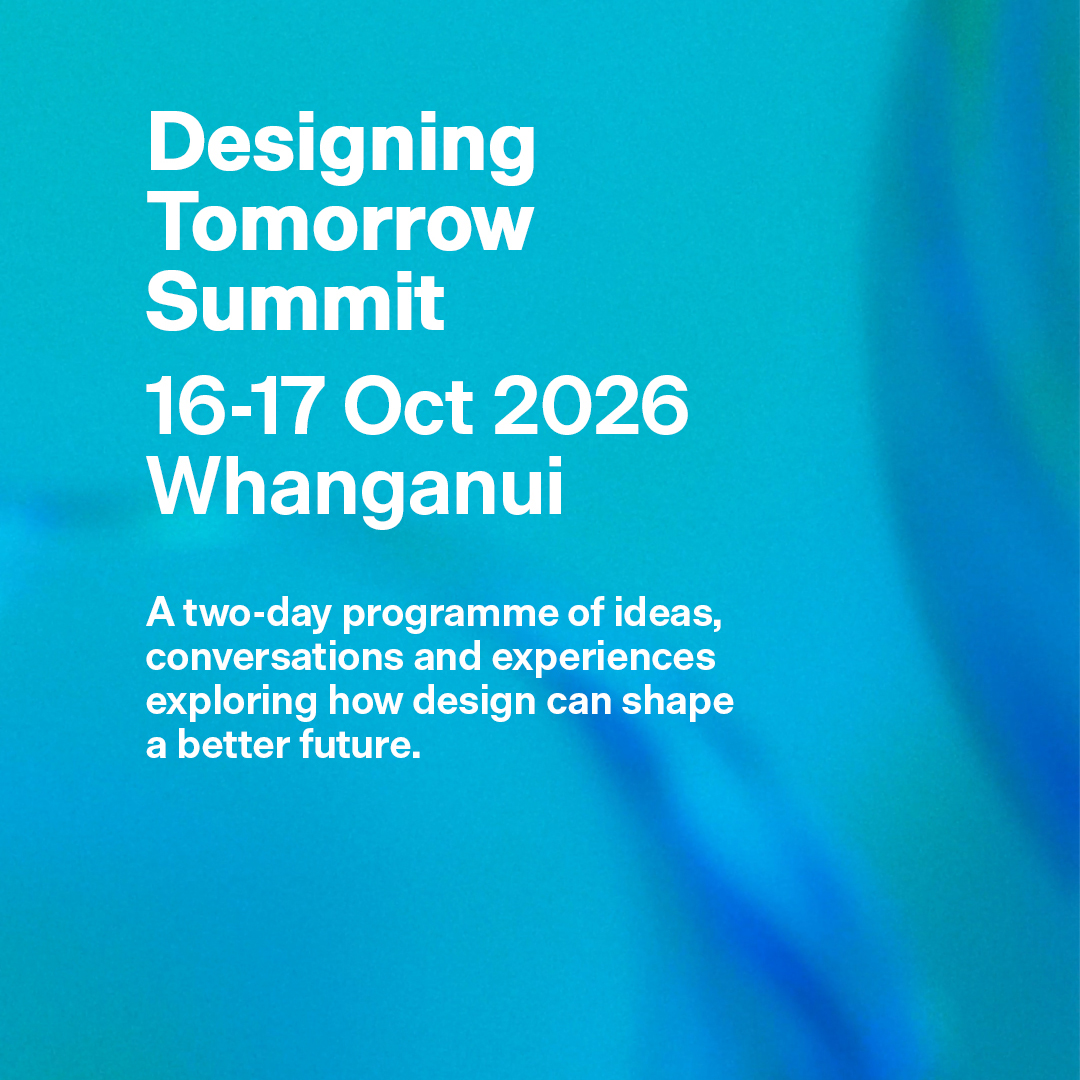 Designing Tomorrow Summit

16-17 Oct 2026
Whanganui

A two-day programme of ideas, conversations and experiences exploring how design can shape a better future.